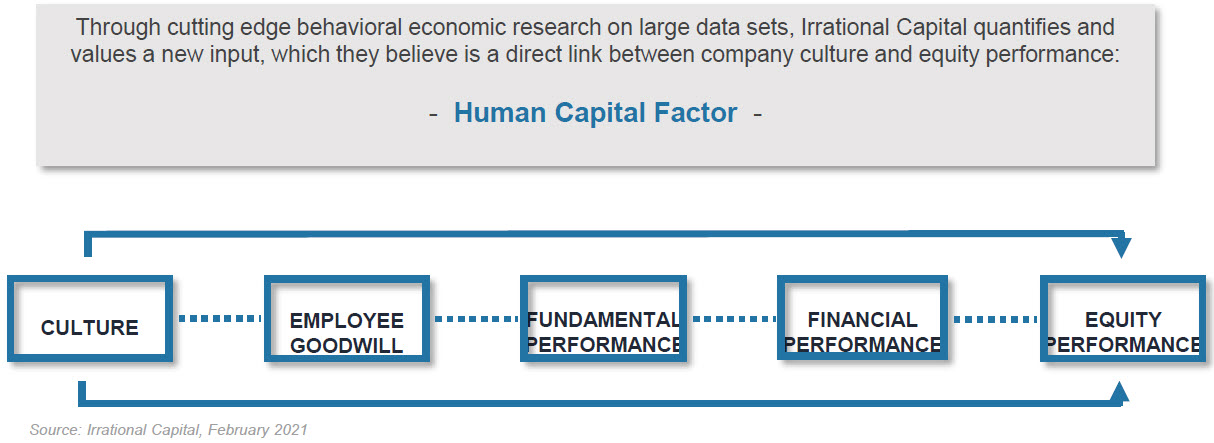 Through cutting edge behavioral economic research on large data sets, Irrational Capital quantifies and values a new input, which they believe is a direct link between company culture and equity performance:

- Human Capital Factor -

CULTURE

EMPLOYEE GOODWILL

FUNDAMENTAL PERFORMANCE

FINANCIAL PERFORMANCE

EQUITY PERFORMANCE

Source: Irrational Capital, February 2021